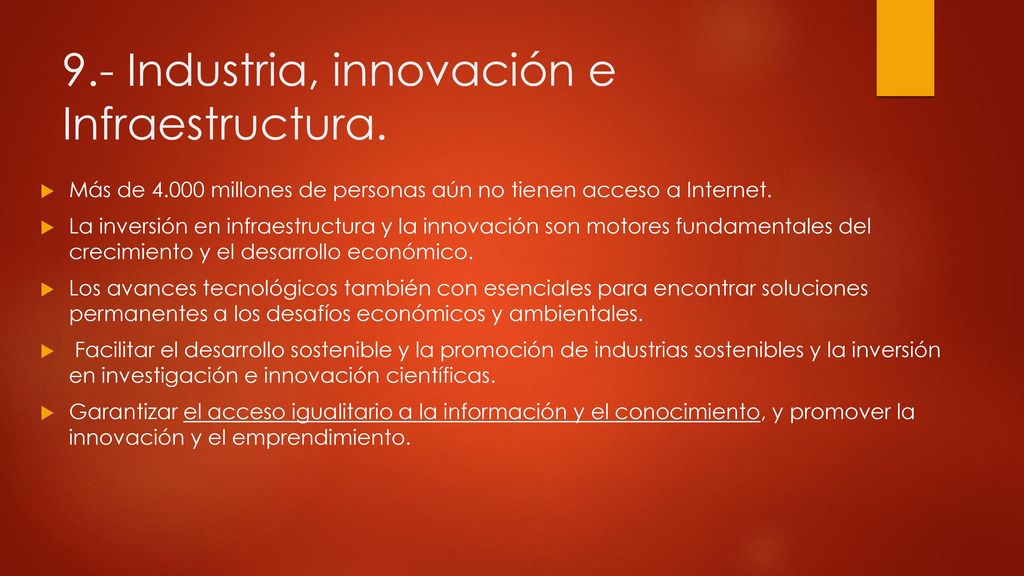 9.- Industria, innovación e Infraestructura.

Más de 4.000 millones de personas aún no tienen acceso a Internet.

La inversión en infraestructura y la innovación son motores fundamentales del crecimiento y el desarrollo económico.

Los avances tecnológicos también con esenciales para encontrar soluciones permanentes a los desafíos económicos y ambientales.

Facilitar el desarrollo sostenible y la promoción de industrias sostenibles y la inversión en investigación e innovación científicas.

Garantizar el acceso igualitario a la información y el conocimiento, y promover la innovación y el emprendimiento.